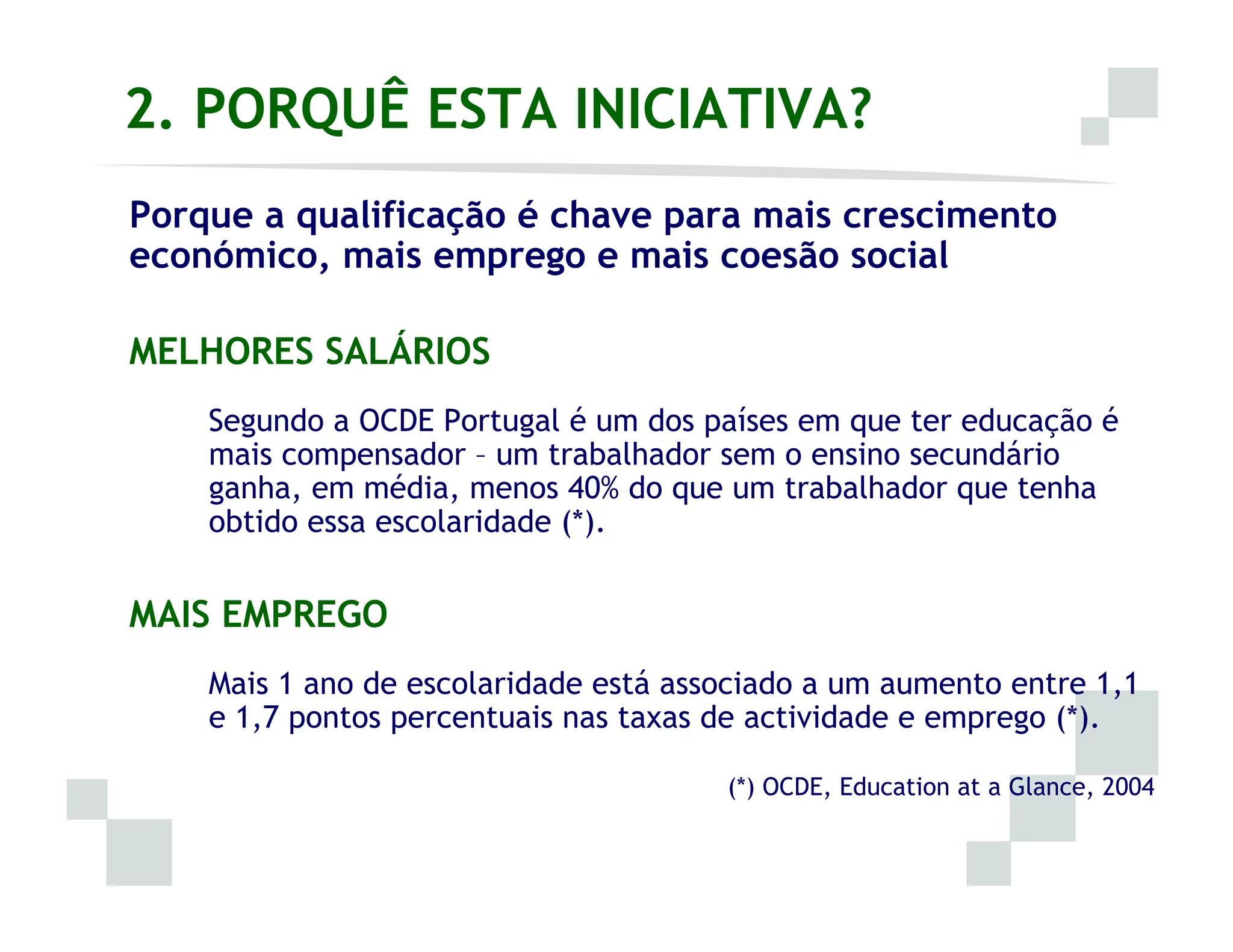 2. PORQUÊ ESTA INICIATIVA?

Porque a qualificação é chave para mais crescimento económico, mais emprego e mais coesão social

MELHORES SALÁRIOS

Segundo a OCDE Portugal é um dos países em que ter educação é mais compensador – um trabalhador sem o ensino secundário ganha, em média, menos 40% do que um trabalhador que tenha obtido essa escolaridade (*).

MAIS EMPREGO

Mais 1 ano de escolaridade está associado a um aumento entre 1,1 e 1,7 pontos percentuais nas taxas de actividade e emprego (*).

(*) OCDE, Education at a Glance, 2004